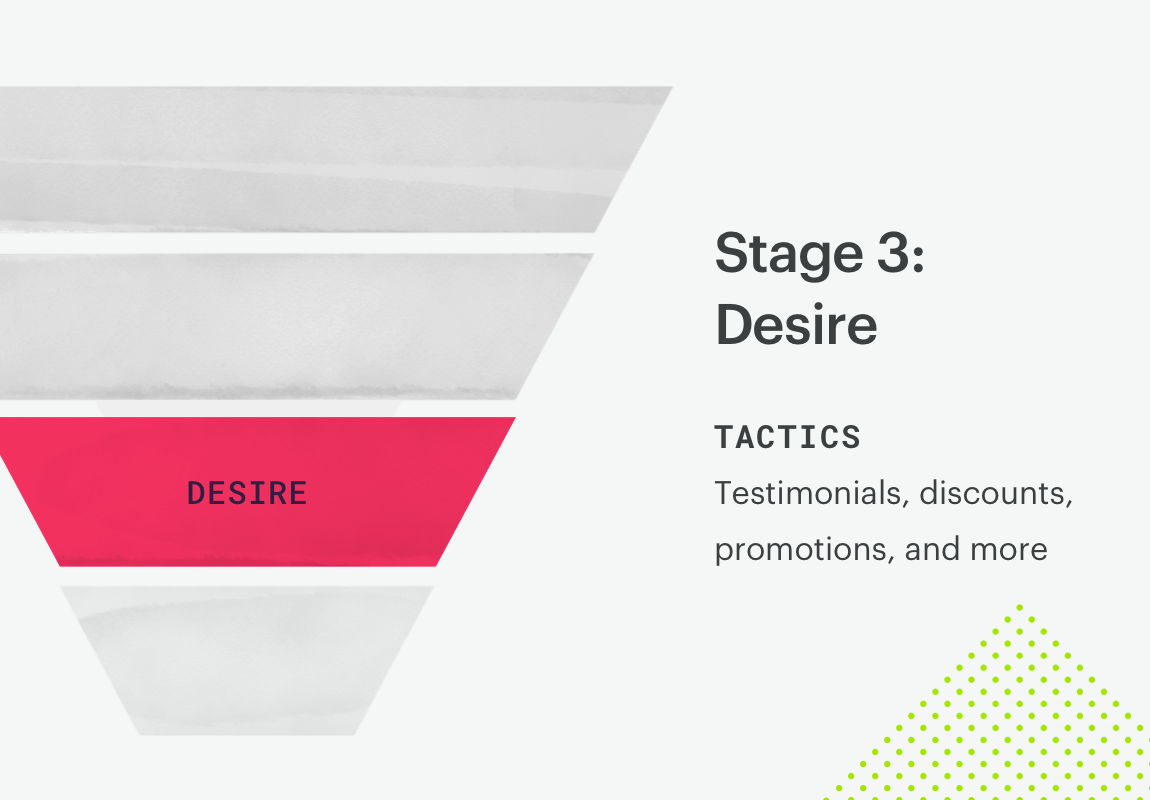 DESIRE

Stage 3:
Desire

TACTICS
Testimonials, discounts, promotions, and more